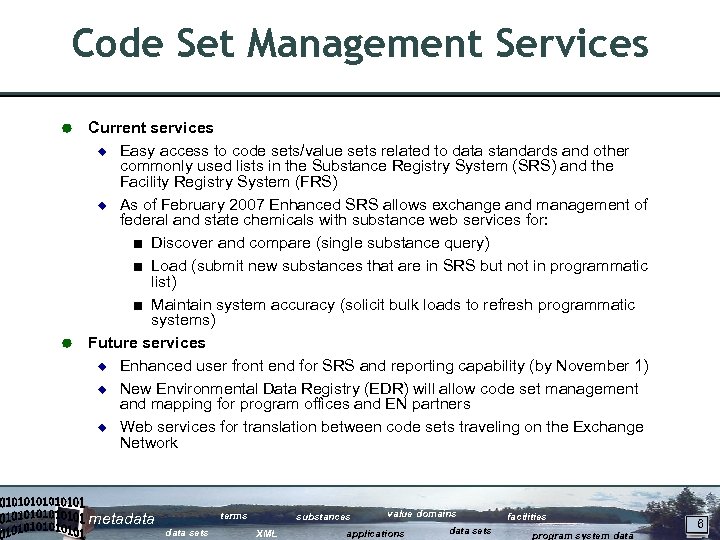 Code Set Management Services

Current services

Easy access to code sets/value sets related to data standards and other commonly used lists in the Substance Registry System (SRS) and the Facility Registry System (FRS)

As of February 2007 Enhanced SRS allows exchange and management of federal and state chemicals with substance web services for:

Discover and compare (single substance query)

Load (submit new substances that are in SRS but not in programmatic list)

Maintain system accuracy (solicit bulk loads to refresh programmatic systems)

Future services

Enhanced user front end for SRS and reporting capability (by November 1)

New Environmental Data Registry (EDR) will allow code set management and mapping for program offices and EN partners

Web services for translation between code sets traveling on the Exchange Network

01010101010101
01010101010101
01010101010101
metadata
terms
substances
value domains
facilities
data sets
XML
applications
data sets
program system data
6